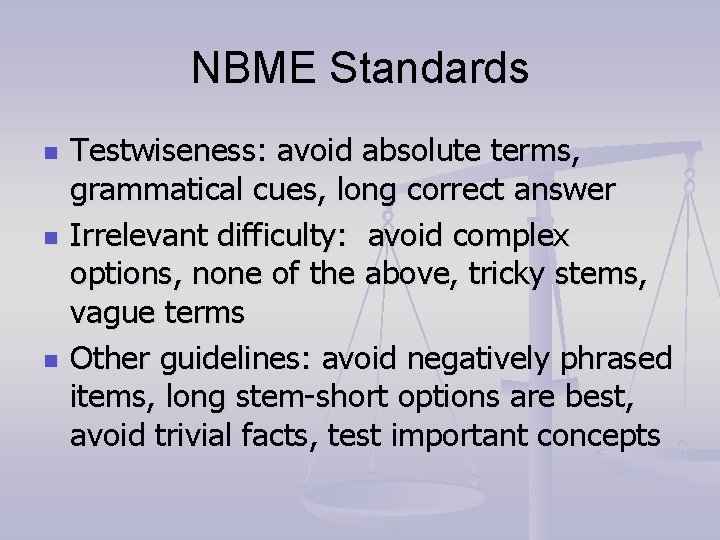 NBME Standards

- Testwiseness: avoid absolute terms, grammatical cues, long correct answer
- Irrelevant difficulty:  avoid complex options, none of the above, tricky stems, vague terms
- Other guidelines: avoid negatively phrased items, long stem-short options are best, avoid trivial facts, test important concepts